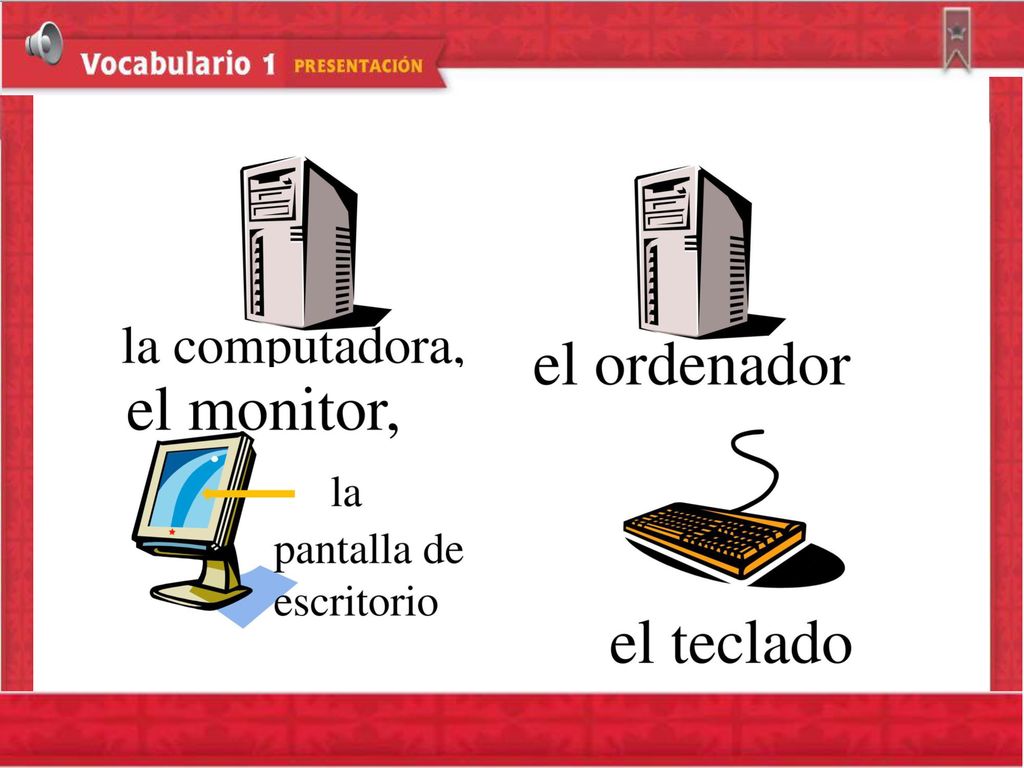 Vocabulario 1 PRESENTACIÓN

la computadora,

el ordenador

el monitor,

la pantalla de escritorio

el teclado